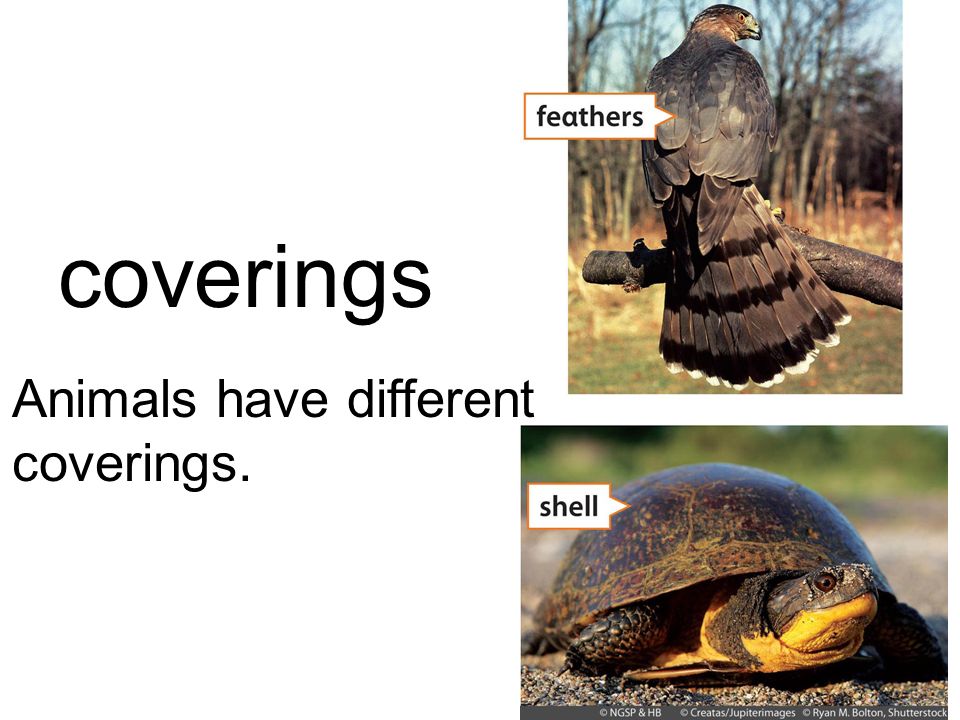 feathers

coverings

Animals have different coverings.

shell

© NGSP & HB © Creatas/Jupiterimages © Ryan M. Bolton, Shutterstock